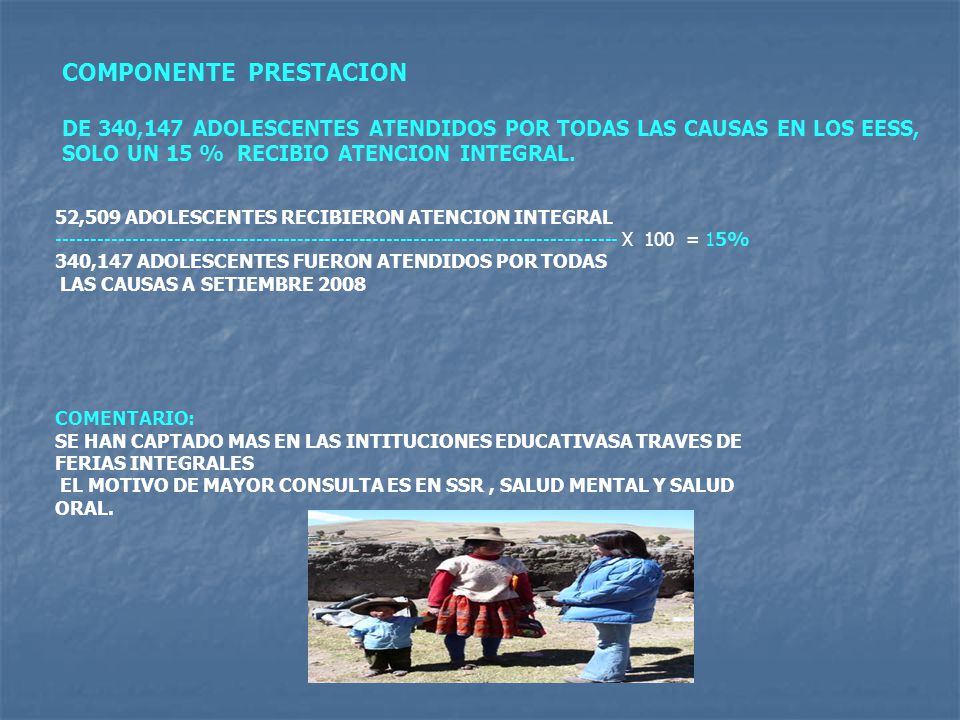 COMPONENTE PRESTACION

DE 340,147 ADOLESCENTES ATENDIDOS POR TODAS LAS CAUSAS EN LOS EESS, SOLO UN 15 % RECIBIO ATENCION INTEGRAL.

52,509 ADOLESCENTES RECIBIERON ATENCION INTEGRAL
-------------------------------------------------------------------------------- X 100 = 15%
340,147 ADOLESCENTES FUERON ATENDIDOS POR TODAS LAS CAUSAS A SETIEMBRE 2008

COMENTARIO:
SE HAN CAPTADO MAS EN LAS INTITUCIONES EDUCATIVASA TRAVES DE FERIAS INTEGRALES
EL MOTIVO DE MAYOR CONSULTA ES EN SSR , SALUD MENTAL Y SALUD ORAL.